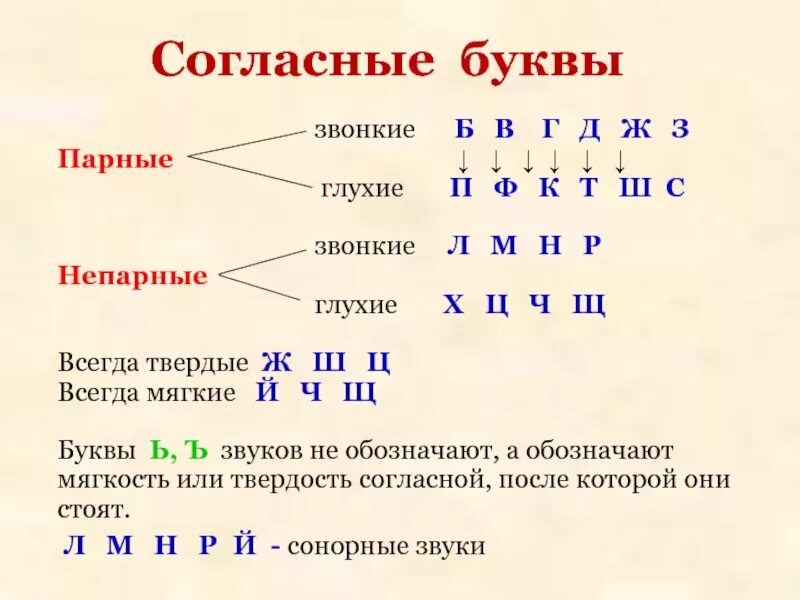 Согласные буквы

Парные

звонкие Б В Г Д Ж З

↓ ↓ ↓ ↓ ↓ ↓

глухие П Ф К Т Ш С

Непарные

звонкие Л М Н Р

глухие Х Ц Ч Щ

Всегда твердые Ж Ш Ц
Всегда мягкие Й Ч Щ

Буквы Ь, Ъ звуков не обозначают, а обозначают мягкость или твердость согласной, после которой они стоят.

Л М Н Р Й - сонорные звуки